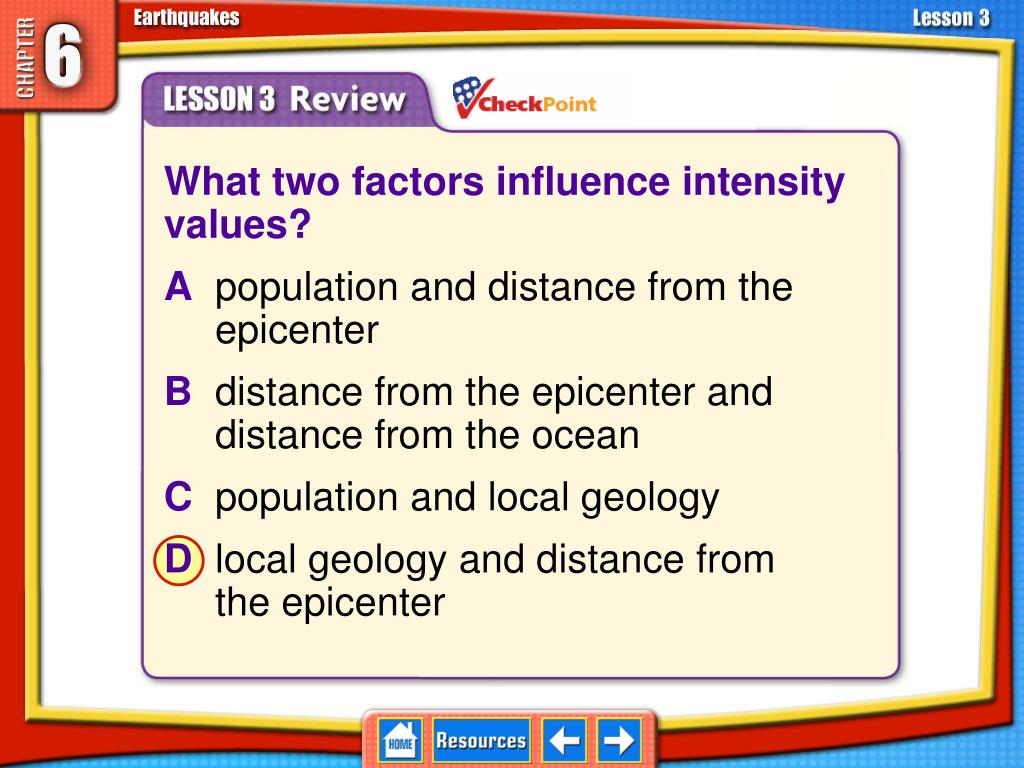 CHAPTER 6

Earthquakes

Lesson 3

LESSON 3 Review

CheckPoint

What two factors influence intensity values?

A population and distance from the epicenter

B distance from the epicenter and distance from the ocean

C population and local geology

D local geology and distance from the epicenter

HOME

Resources